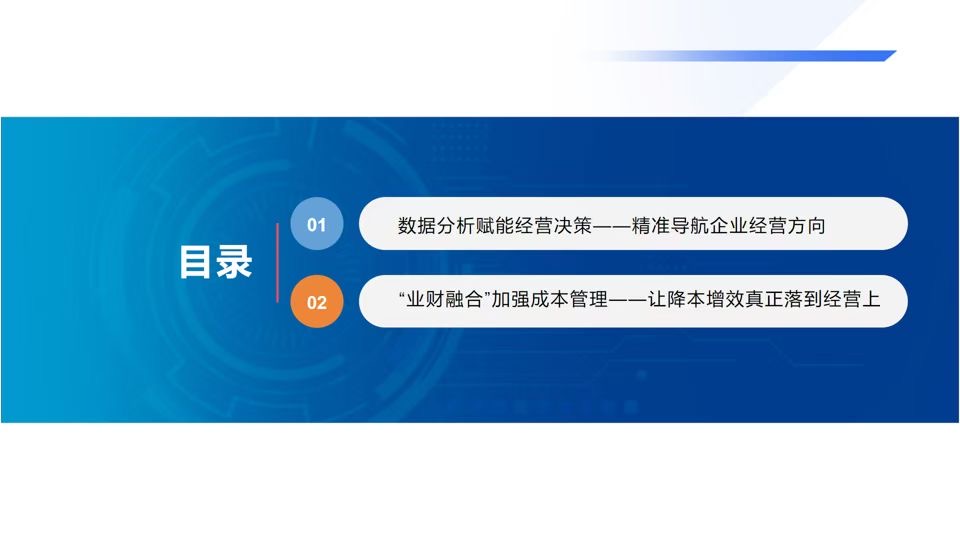 目录

01 数据分析赋能经营决策——精准导航企业经营方向

02 “业财融合”加强成本管理——让降本增效真正落到经营上